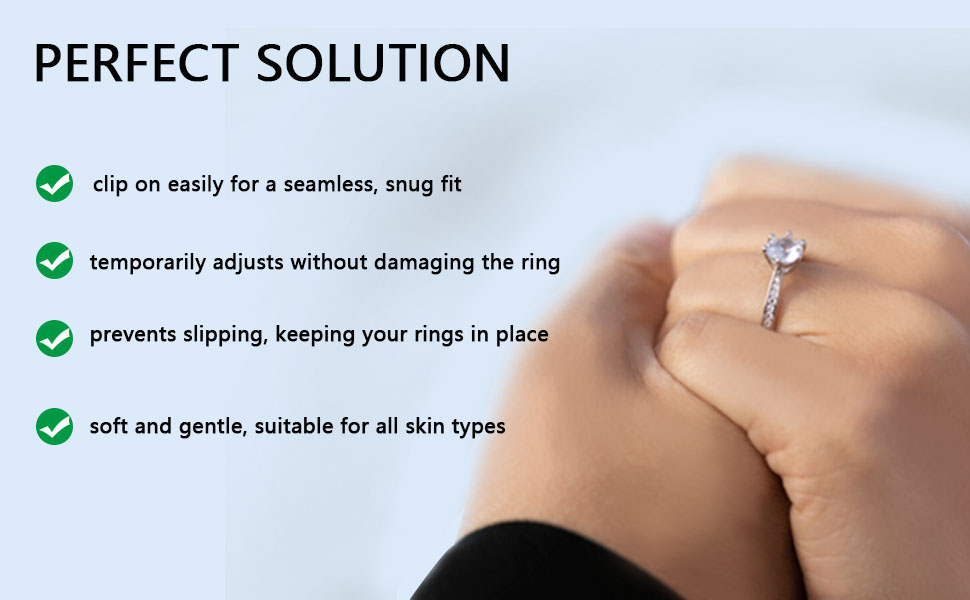 PERFECT SOLUTION

clip on easily for a seamless, snug fit

temporarily adjusts without damaging the ring

prevents slipping, keeping your rings in place

soft and gentle, suitable for all skin types